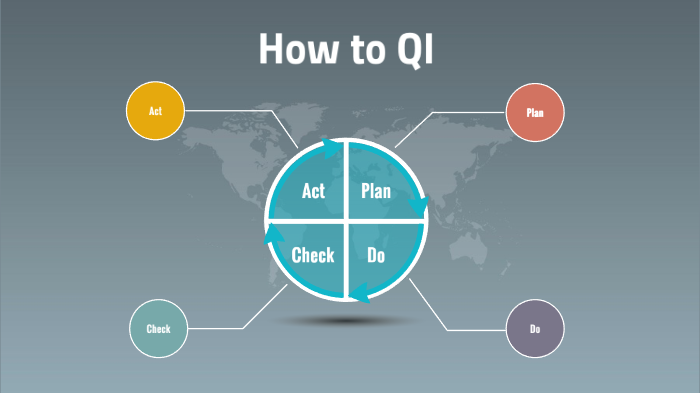 How to QI

Act

Plan

Act

Plan

Check

Do

Check

Do